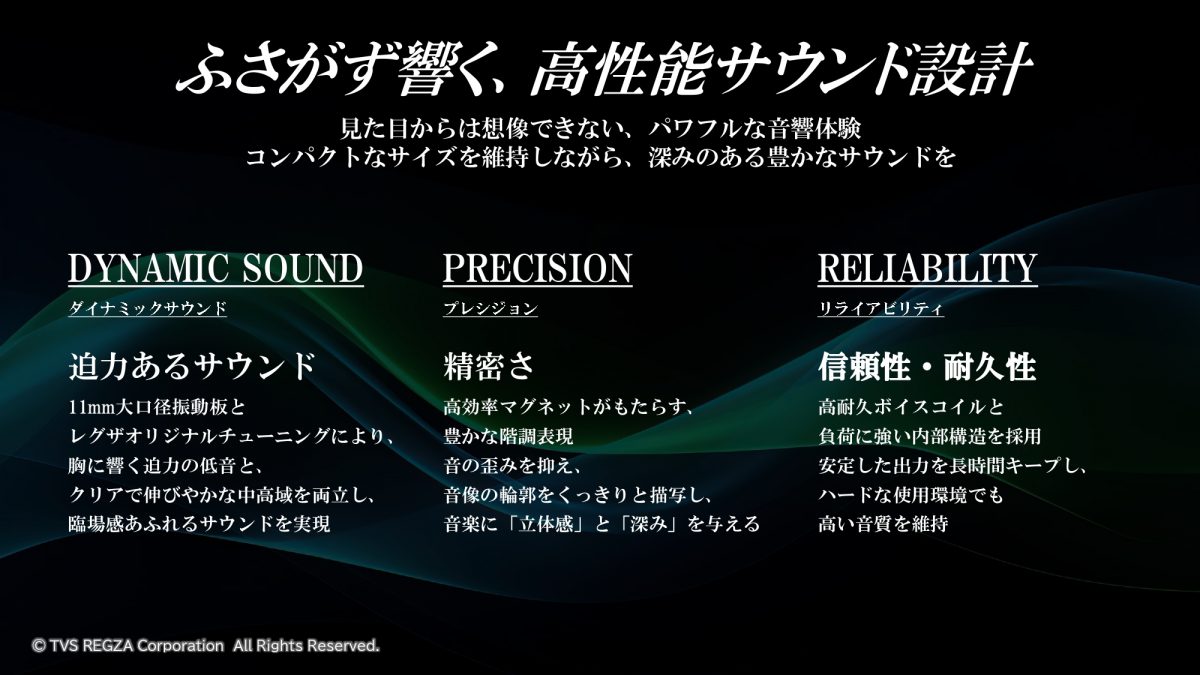 ふさがず響く、高性能サウンド設計

見た目からは想像できない、パワフルな音響体験
コンパクトなサイズを維持しながら、深みのある豊かなサウンドを

DYNAMIC SOUND
ダイナミックサウンド

迫力あるサウンド

11mm大口径振動板と
レグザオリジナルチューニングにより、
胸に響く迫力の低音と、
クリアで伸びやかな中高域を両立し、
臨場感あふれるサウンドを実現

PRECISION
プレシジョン

精密さ

高効率マグネットがもたらす、
豊かな階調表現
音の歪みを抑え、
音像の輪郭をくっきりと描写し、
音楽に「立体感」と「深み」を与える

RELIABILITY
リライアビリティ

信頼性・耐久性

高耐久ボイスコイルと
負荷に強い内部構造を採用
安定した出力を長時間キープし、
ハードな使用環境でも
高い音質を維持

© TVS REGZA Corporation All Rights Reserved.